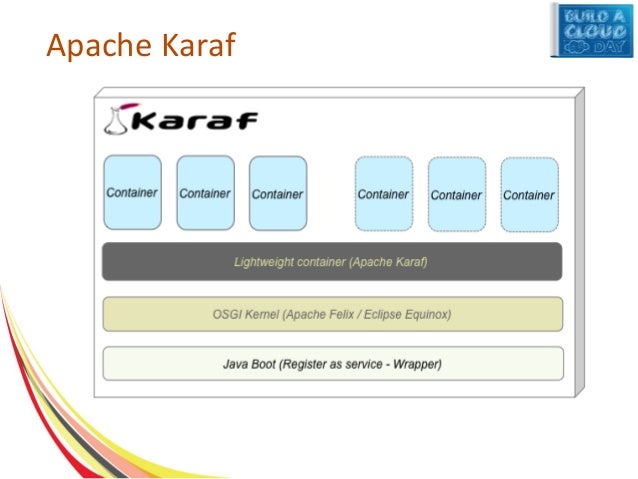 Apache Karaf

BUILD A CLOUD DAY

Karaf

Container

Container

Container

Container

Container

Container

Lightweight container (Apache Karaf)

OSGI Kernel (Apache Felix / Eclipse Equinox)

Java Boot (Register as service - Wrapper)